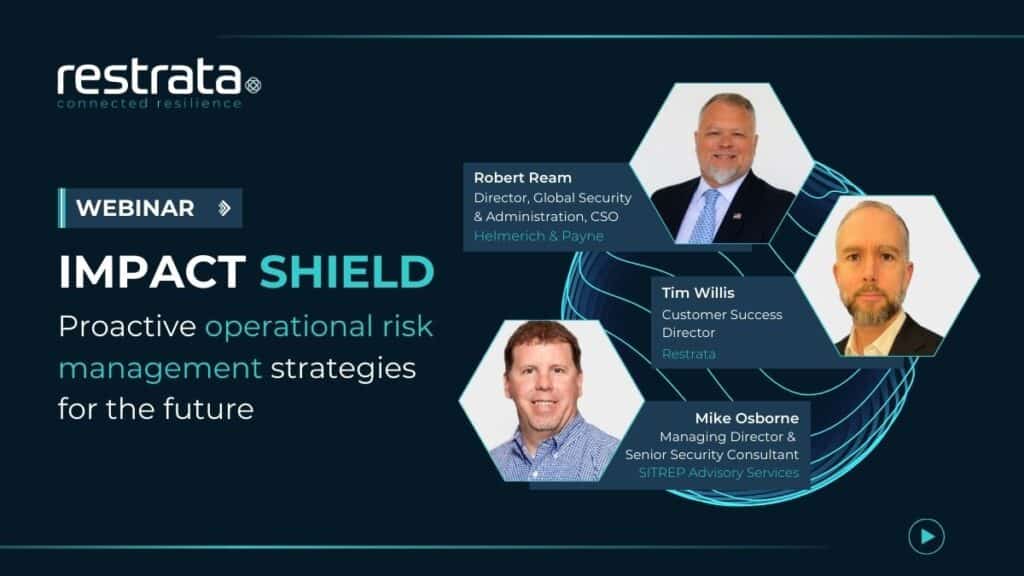 restrata
connected resilience

WEBINAR

IMPACT SHIELD

Proactive operational risk management strategies for the future

Robert Ream
Director, Global Security & Administration, CSO
Helmerich & Payne

Tim Willis
Customer Success Director
Restrata

Mike Osborne
Managing Director & Senior Security Consultant
SITREP Advisory Services